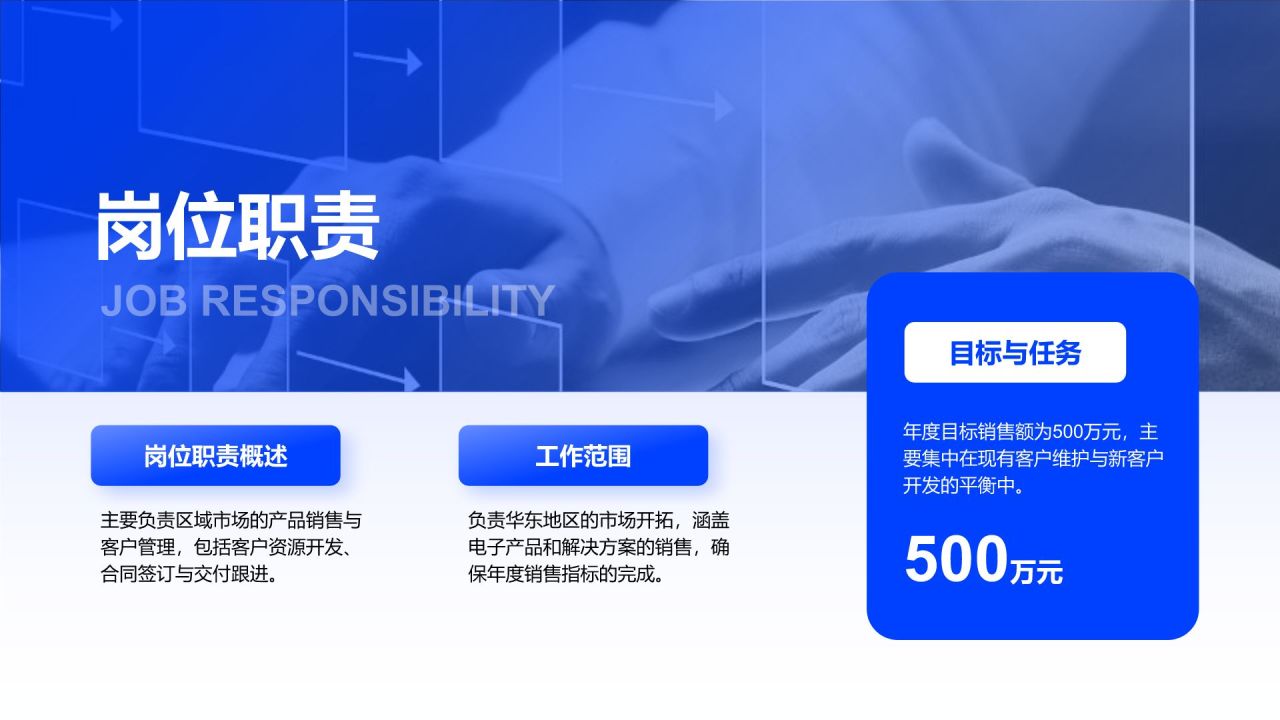 岗位职责

JOB RESPONSIBILITY

岗位职责概述

主要负责区域市场的产品销售与客户管理，包括客户资源开发、合同签订与交付跟进。

工作范围

负责华东地区的市场开拓，涵盖电子产品和解决方案的销售，确保年度销售指标的完成。

目标与任务

年度目标销售额为500万元，主要集中在现有客户维护与新客户开发的平衡中。

500万元